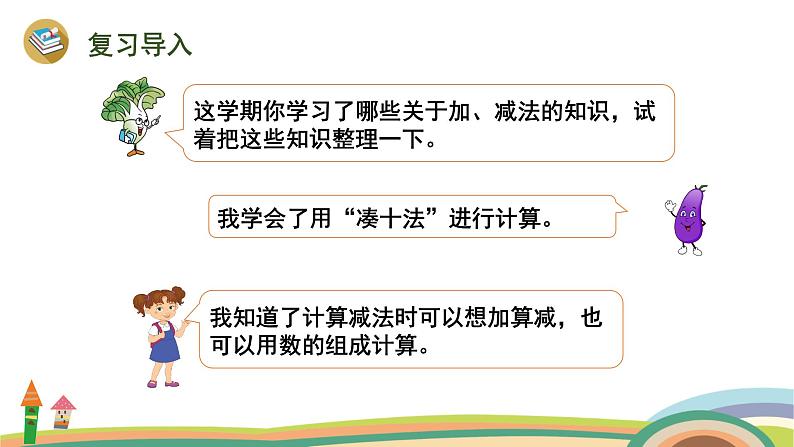 复习导入

这学期你学习了哪些关于加、减法的知识，试着把这些知识整理一下。

我学会了用“凑十法”进行计算。

我知道了计算减法时可以想加算减，也可以用数的组成计算。